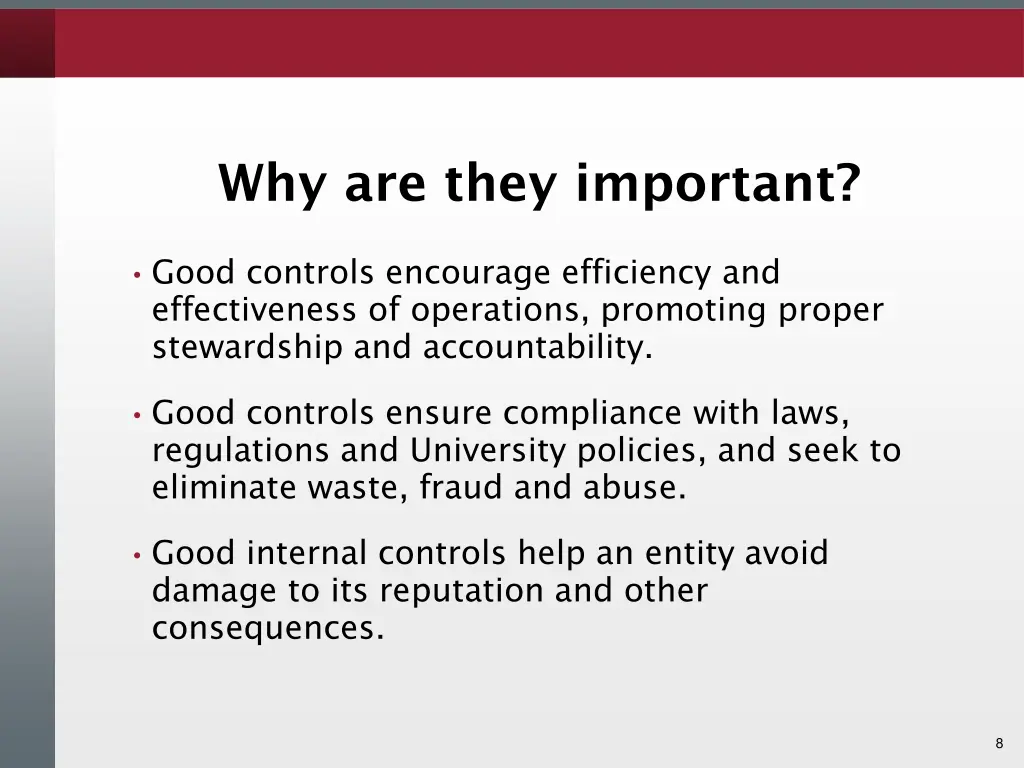 Why are they important?

• Good controls encourage efficiency and effectiveness of operations, promoting proper stewardship and accountability.

• Good controls ensure compliance with laws, regulations and University policies, and seek to eliminate waste, fraud and abuse.

• Good internal controls help an entity avoid damage to its reputation and other consequences.

8